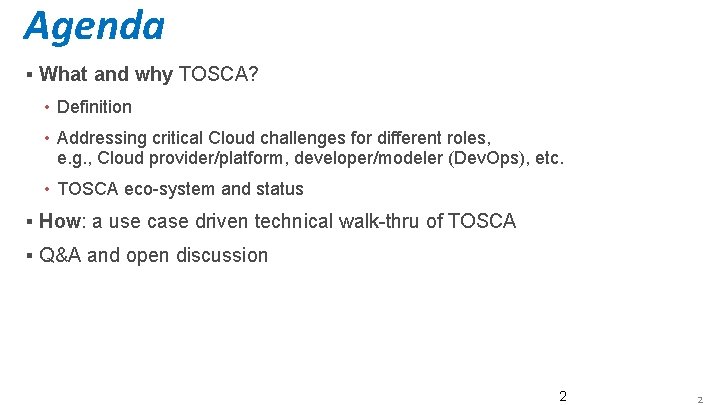 Agenda

▪ What and why TOSCA?

• Definition

• Addressing critical Cloud challenges for different roles, e.g., Cloud provider/platform, developer/modeler (DevOps), etc.

• TOSCA eco-system and status

▪ How: a use case driven technical walk-thru of TOSCA

▪ Q&A and open discussion

2

2